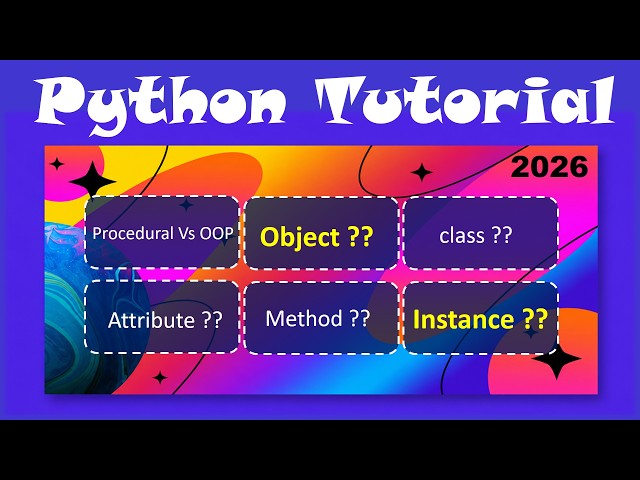 Python Tutorial

2026

Procedural Vs OOP

Object ??

class ??

Attribute ??

Method ??

Instance ??